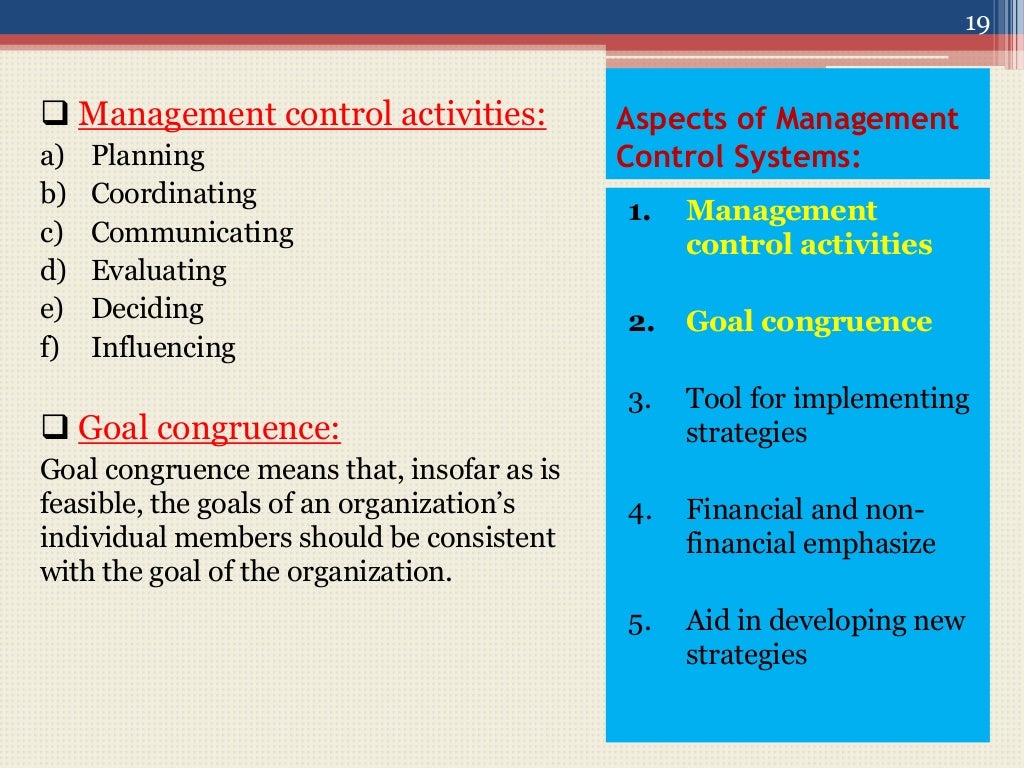 19

❑ Management control activities:
a) Planning
b) Coordinating
c) Communicating
d) Evaluating
e) Deciding
f) Influencing

❑ Goal congruence:
Goal congruence means that, insofar as is feasible, the goals of an organization's individual members should be consistent with the goal of the organization.

Aspects of Management Control Systems:

1. Management control activities

2. Goal congruence

3. Tool for implementing strategies

4. Financial and non-financial emphasize

5. Aid in developing new strategies